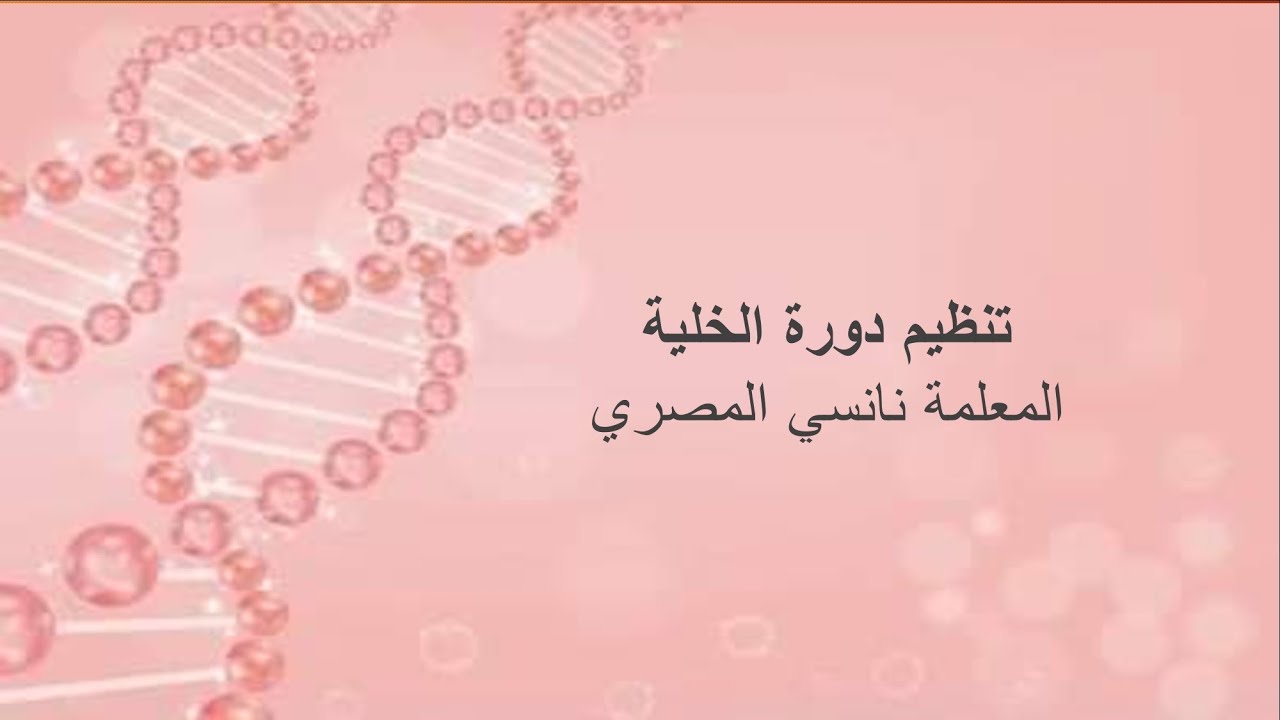 تنظيم دورة الخلية
المعلمة نانسي المصري